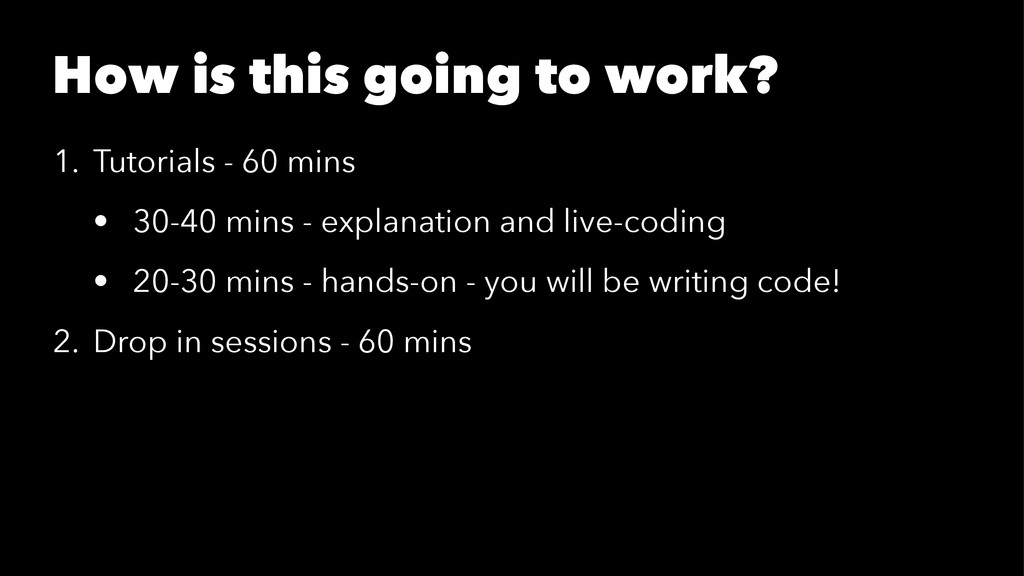 How is this going to work?

1. Tutorials - 60 mins

• 30-40 mins - explanation and live-coding

• 20-30 mins - hands-on - you will be writing code!

2. Drop in sessions - 60 mins